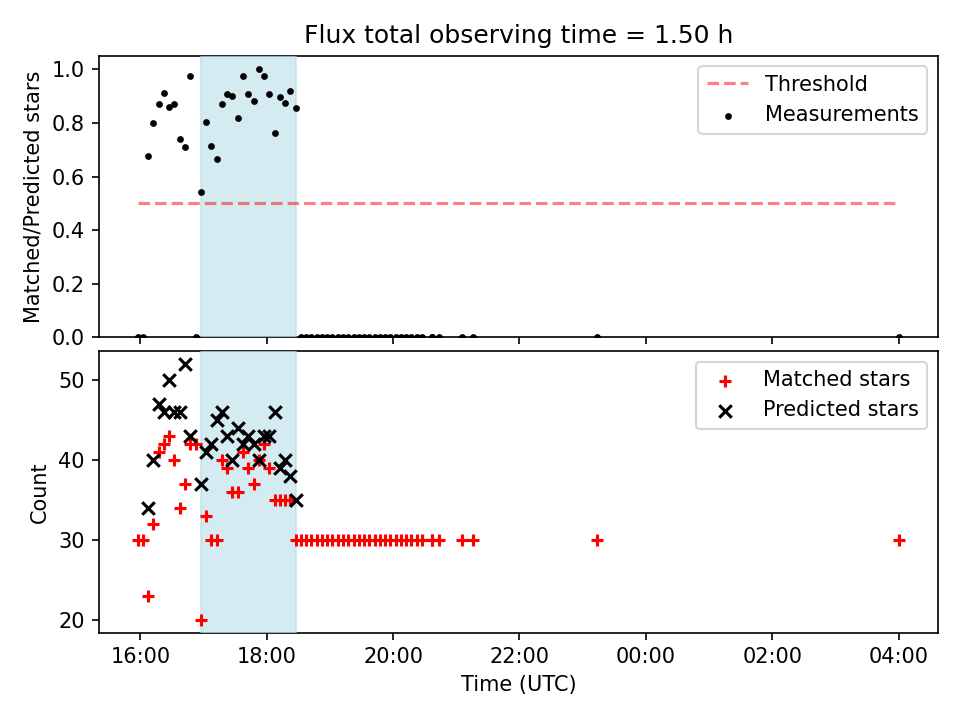 Flux total observing time = 1.50 h

Matched/Predicted stars

1.0
0.8
0.6
0.4
0.2
0.0

Threshold
Measurements

Count

50
40
30
20

Matched stars
Predicted stars

16:00
18:00
20:00
22:00
00:00
02:00
04:00

Time (UTC)